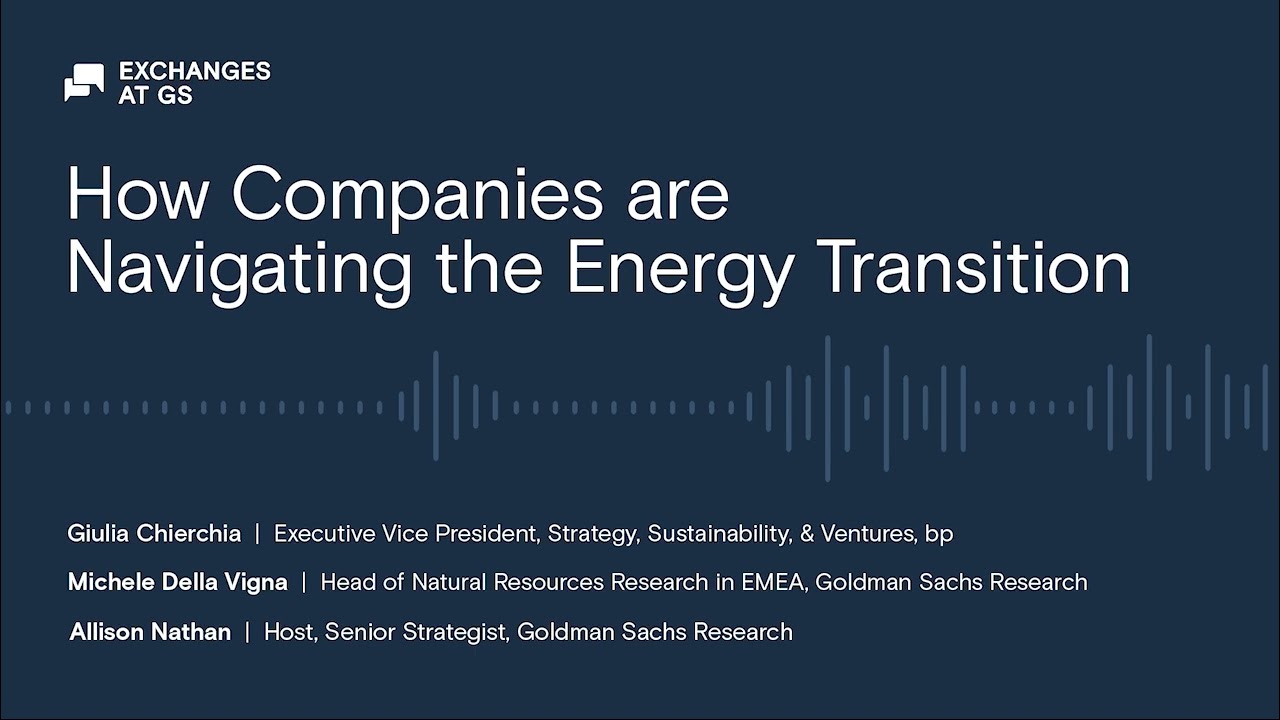 EXCHANGES AT GS

How Companies are Navigating the Energy Transition

Giulia Chierchia | Executive Vice President, Strategy, Sustainability, & Ventures, bp

Michele Della Vigna | Head of Natural Resources Research in EMEA, Goldman Sachs Research

Allison Nathan | Host, Senior Strategist, Goldman Sachs Research